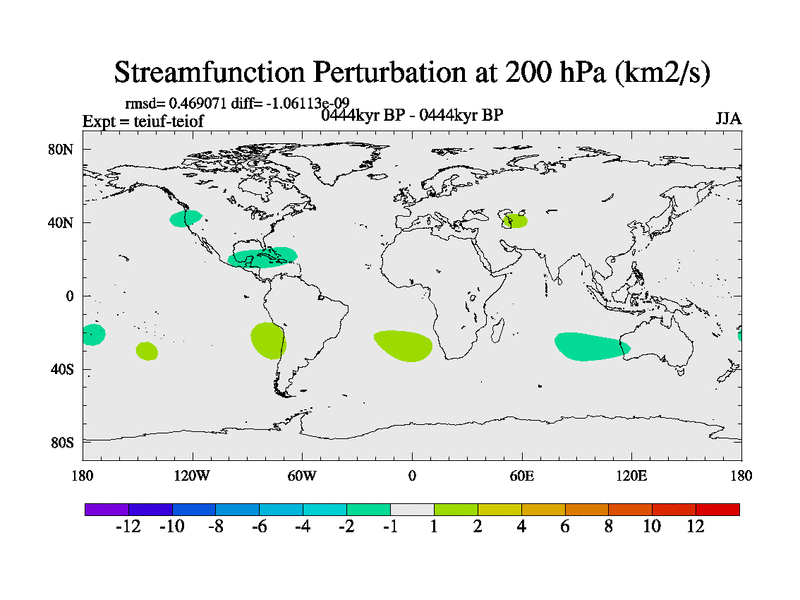 Streamfunction Perturbation at 200 hPa (km2/s)

rmsd= 0.469071 diff= -1.06113e-09
Expt = teiuf-teiof
0444kyr BP - 0444kyr BP
JJA

80N
40N
0
40S
80S

180
120W
60W
0
60E
120E
180

-12 -10 -8 -6 -4 -2 -1 1 2 4 6 8 10 12